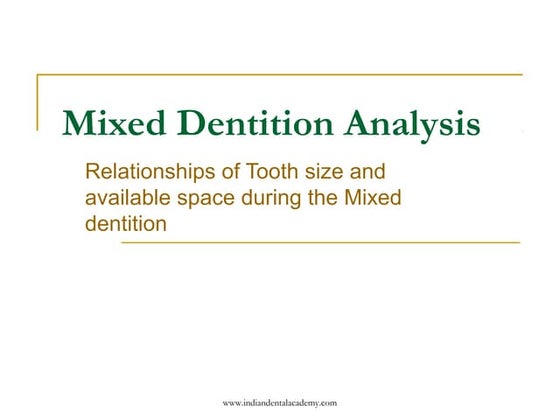 Mixed Dentition Analysis

Relationships of Tooth size and available space during the Mixed dentition

www.indiandentalacademy.com